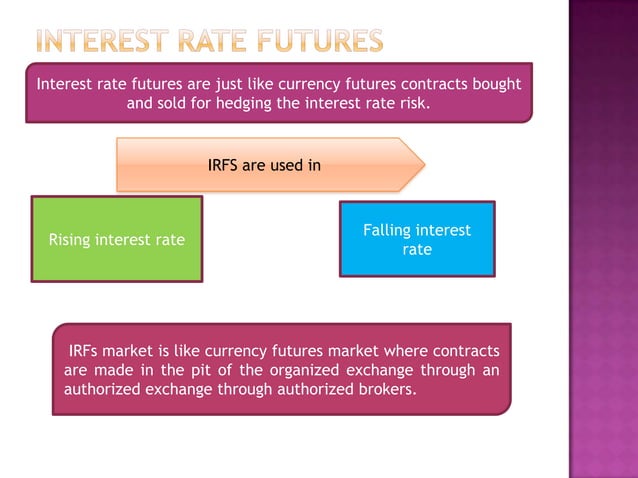 INTEREST RATE FUTURES

Interest rate futures are just like currency futures contracts bought and sold for hedging the interest rate risk.

IRFS are used in

Rising interest rate

Falling interest rate

IRFs market is like currency futures market where contracts are made in the pit of the organized exchange through an authorized exchange through authorized brokers.